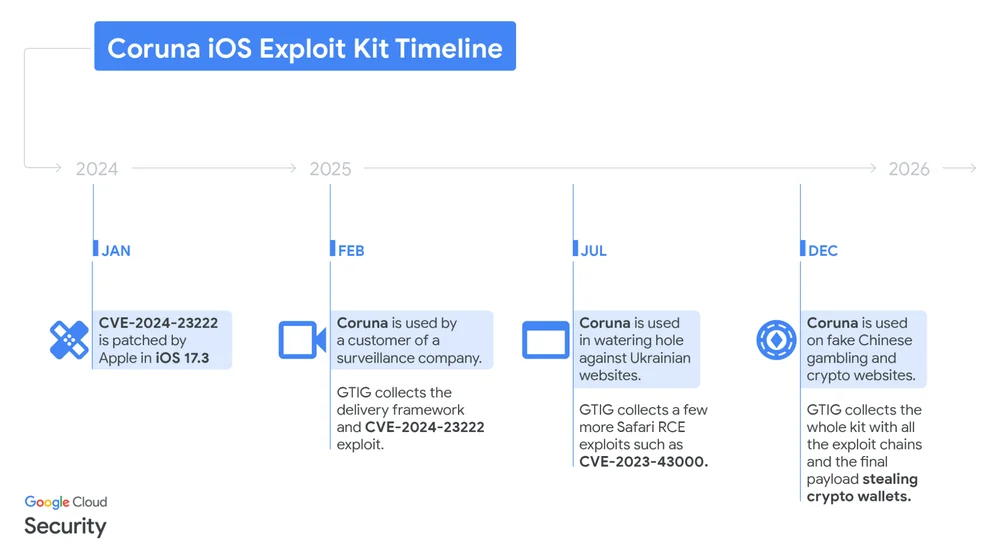 Coruna iOS Exploit Kit Timeline

2024

2025

2026

JAN

CVE-2024-23222 is patched by Apple in iOS 17.3

FEB

Coruna is used by a customer of a surveillance company.

GTIG collects the delivery framework and CVE-2024-23222 exploit.

JUL

Coruna is used in watering hole against Ukrainian websites.

GTIG collects a few more Safari RCE exploits such as CVE-2023-43000.

DEC

Coruna is used on fake Chinese gambling and crypto websites.

GTIG collects the whole kit with all the exploit chains and the final payload stealing crypto wallets.

Google Cloud
Security